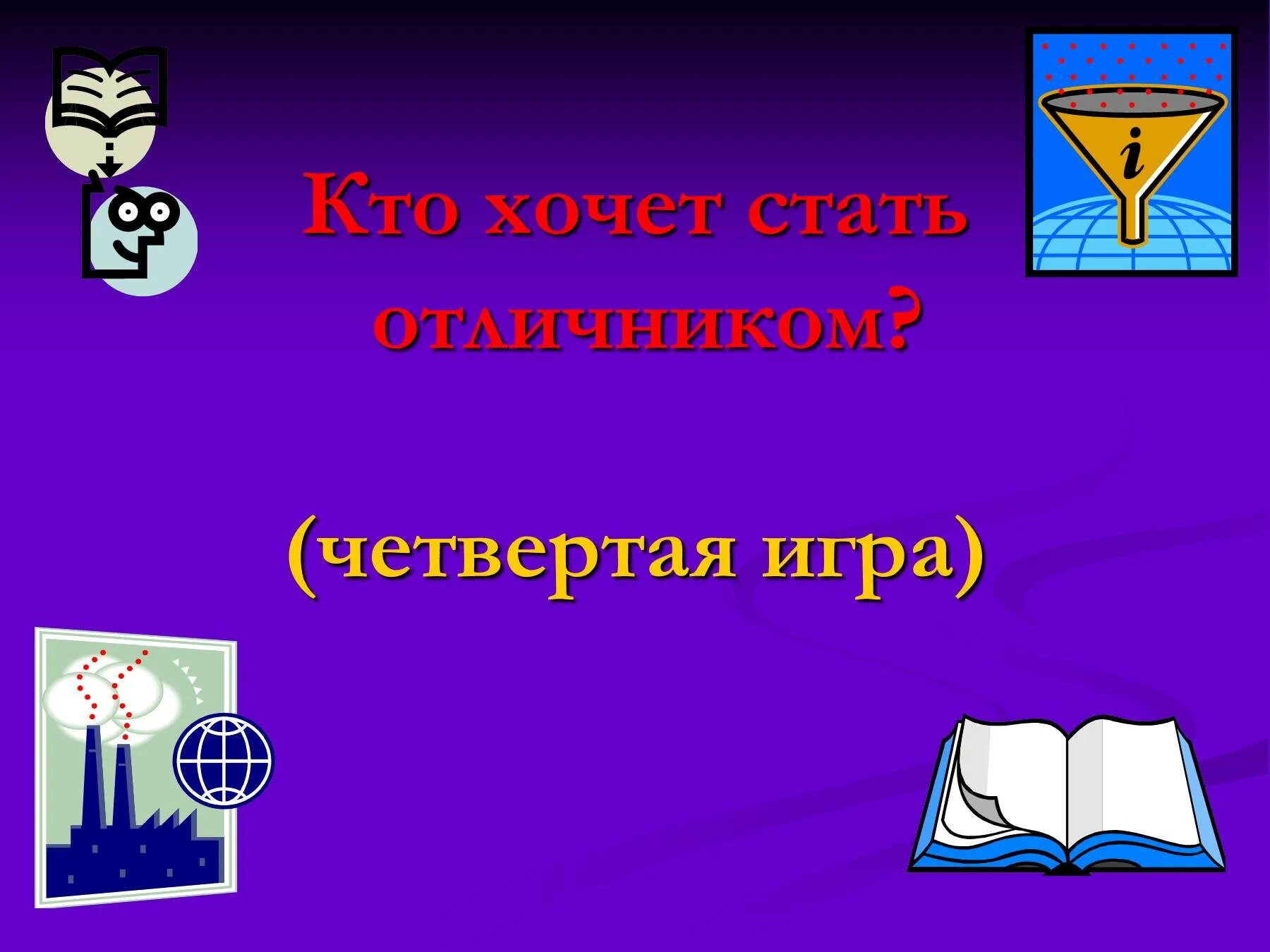 Кто хочет стать отличником?

(четвертая игра)

i